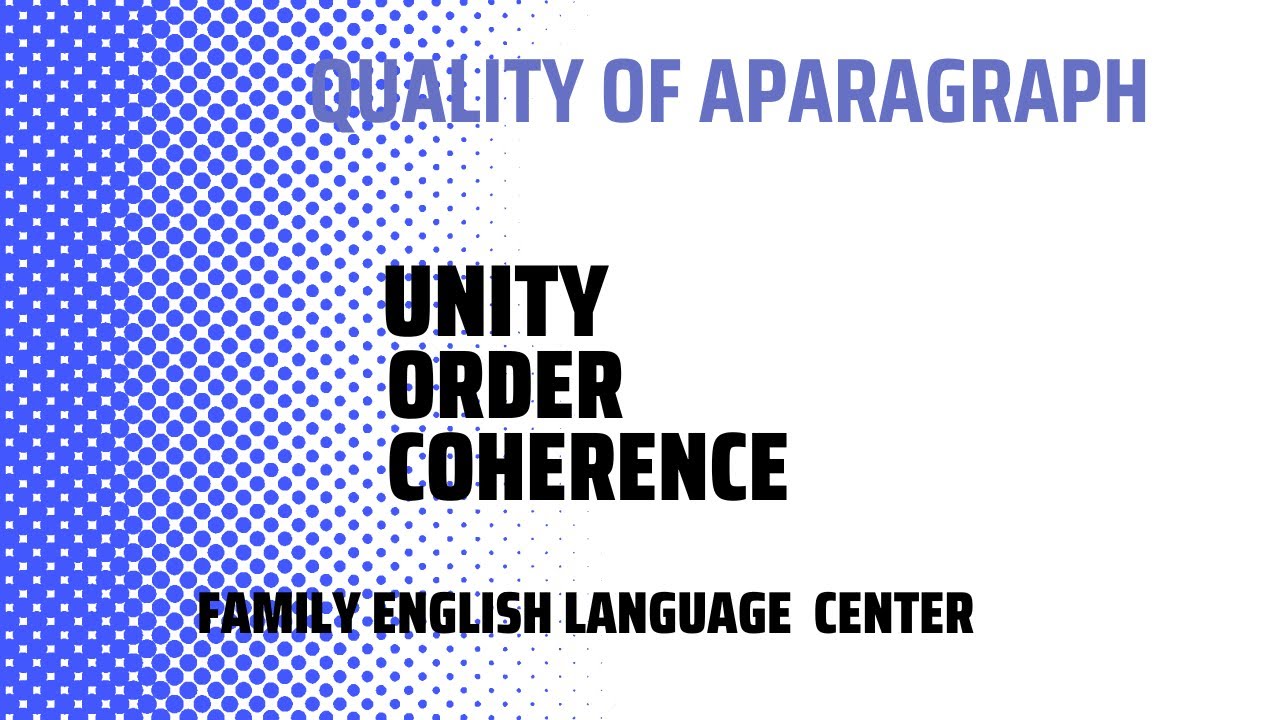 QUALITY OF APARAGRAPH

UNITY
ORDER
COHERENCE

FAMILY ENGLISH LANGUAGE CENTER